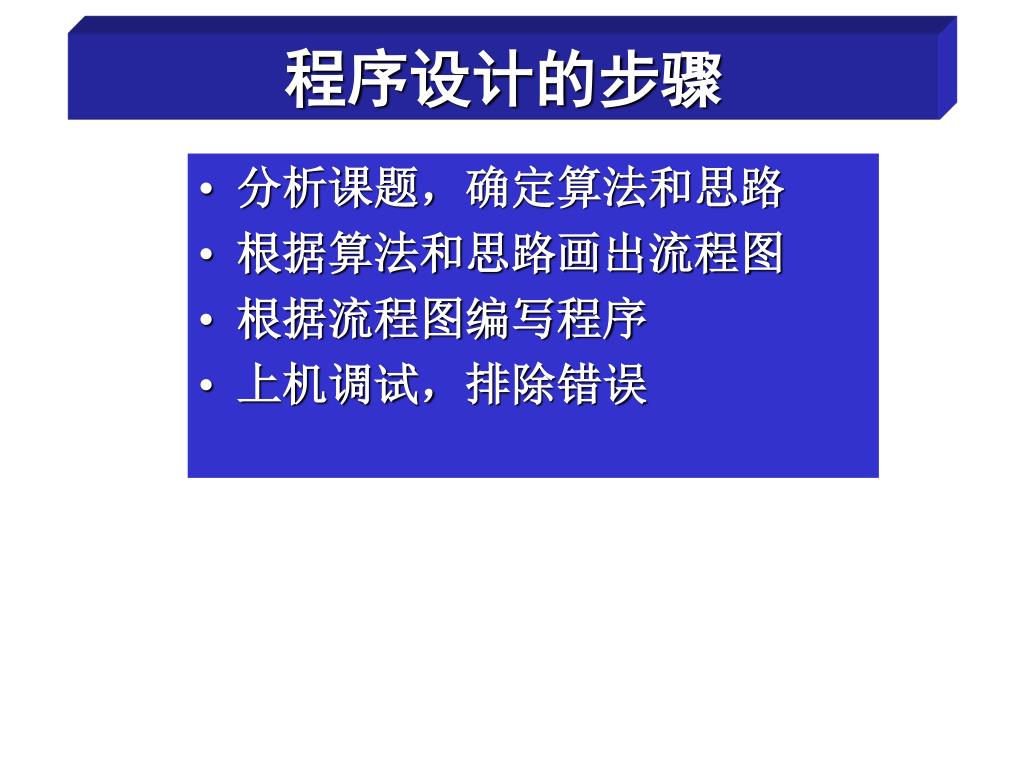 程序设计的步骤

• 分析课题，确定算法和思路
• 根据算法和思路画出流程图
• 根据流程图编写程序
• 上机调试，排除错误